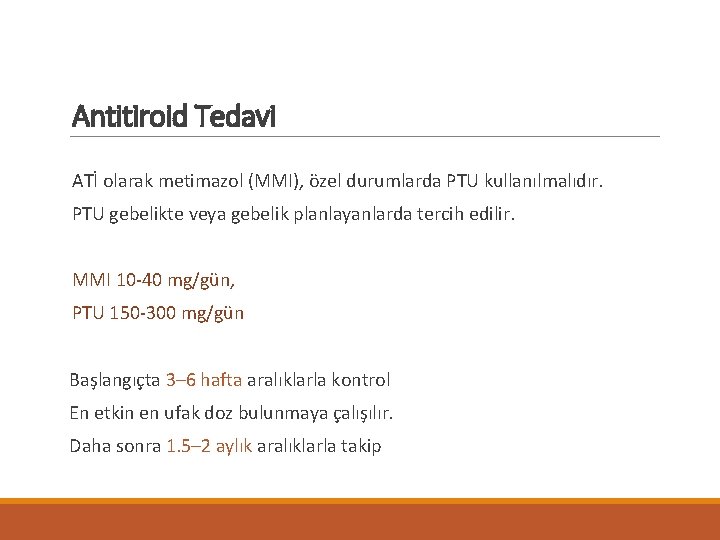 Antitiroid Tedavi

ATİ olarak metimazol (MMI), özel durumlarda PTU kullanılmalıdır.

PTU gebelikte veya gebelik planlayanlarda tercih edilir.

MMI 10-40 mg/gün,

PTU 150-300 mg/gün

Başlangıçta 3–6 hafta aralıklarla kontrol

En etkin en ufak doz bulunmaya çalışılır.

Daha sonra 1.5–2 aylık aralıklarla takip